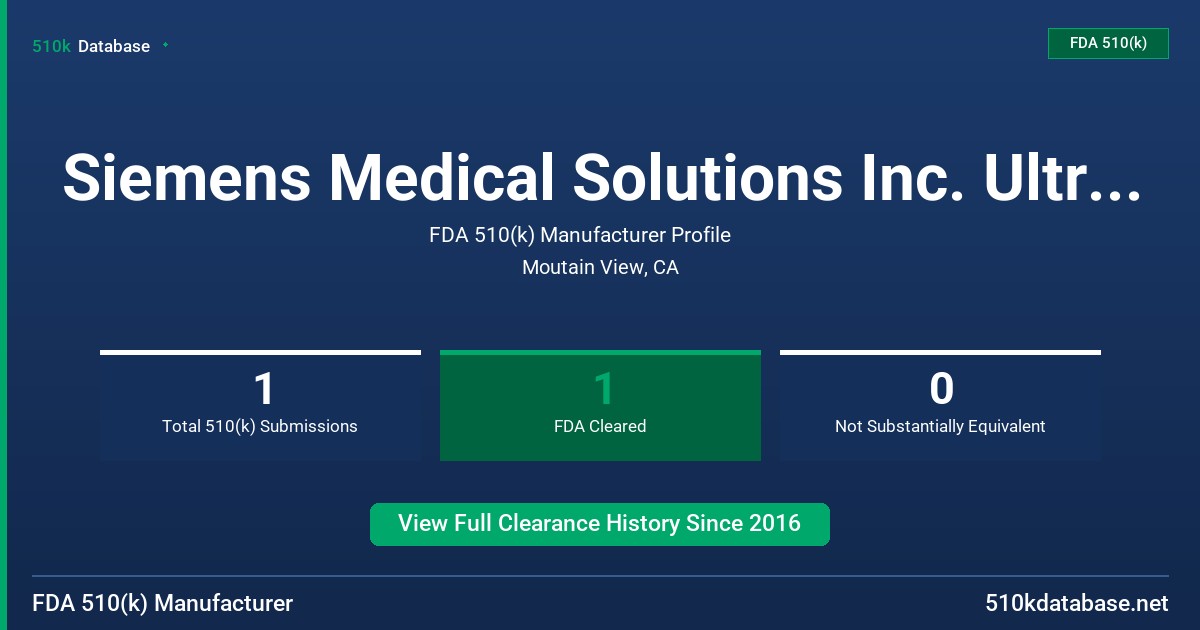 510k Database

FDA 510(k)

Siemens Medical Solutions Inc. Ultr...

FDA 510(k) Manufacturer Profile

Moutain View, CA

1
Total 510(k) Submissions

1
FDA Cleared

0
Not Substantially Equivalent

View Full Clearance History Since 2016

FDA 510(k) Manufacturer

510kdatabase.net